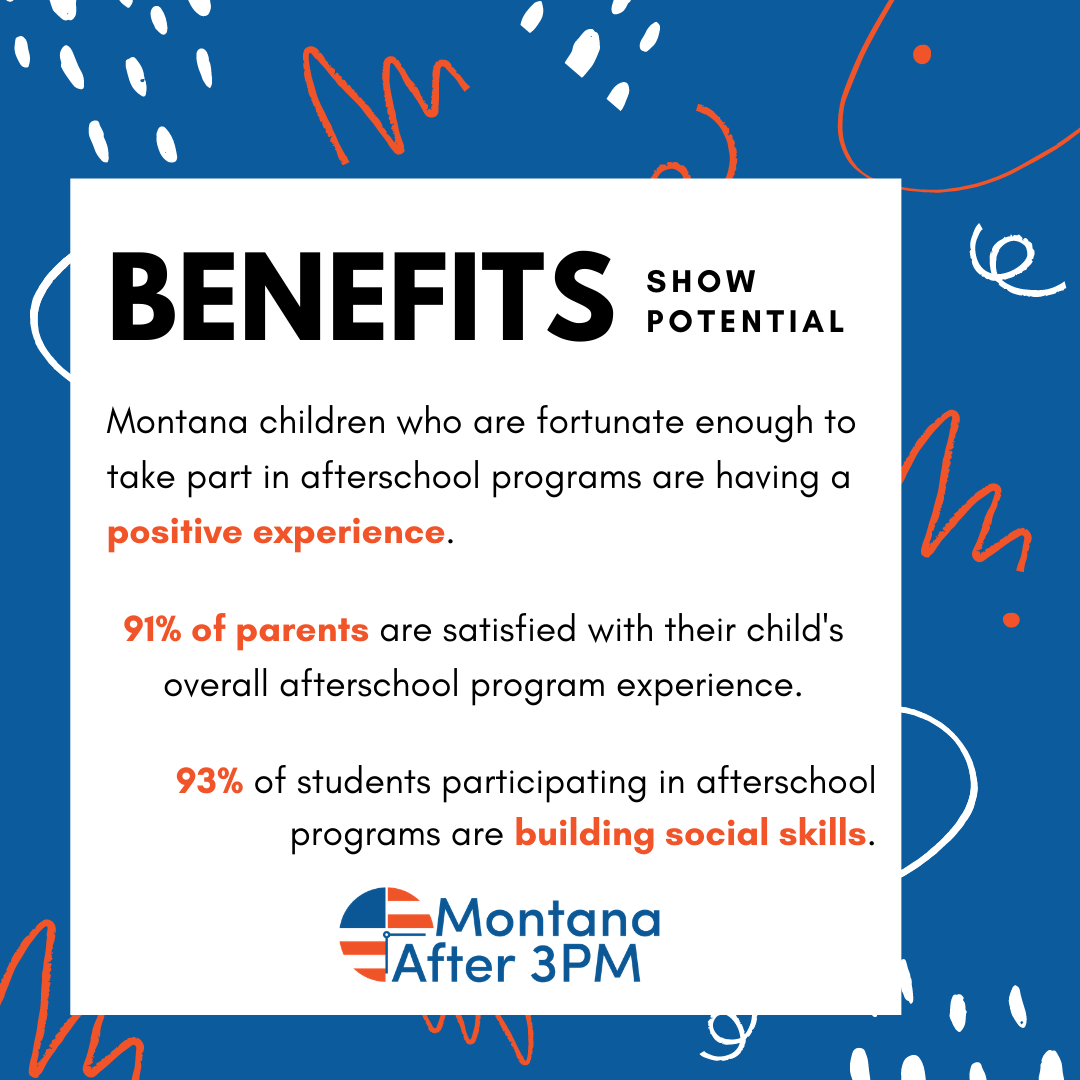 BENEFITS SHOW POTENTIAL

Montana children who are fortunate enough to take part in afterschool programs are having a positive experience.

91% of parents are satisfied with their child's overall afterschool program experience.

93% of students participating in afterschool programs are building social skills.

Montana After 3PM